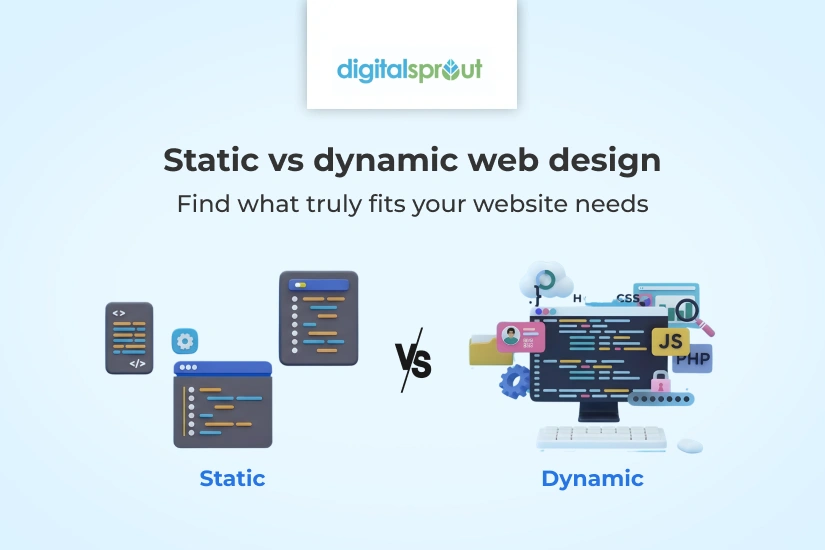 digitalsprout

Static vs dynamic web design
Find what truly fits your website needs

<>
</>

VS

H
CSS
JS
PHP

Static

Dynamic